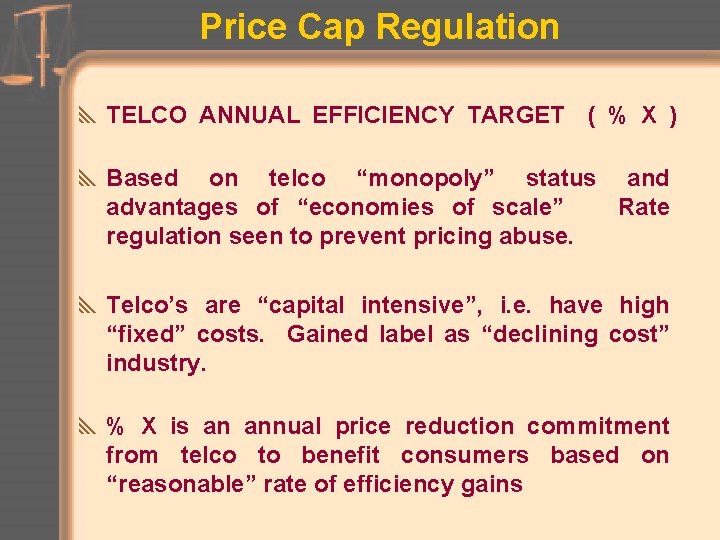 Price Cap Regulation

TELCO ANNUAL EFFICIENCY TARGET ( % X )

Based on telco “monopoly” status and advantages of “economies of scale” Rate regulation seen to prevent pricing abuse.

Telco’s are “capital intensive”, i.e. have high “fixed” costs. Gained label as “declining cost” industry.

% X is an annual price reduction commitment from telco to benefit consumers based on “reasonable” rate of efficiency gains